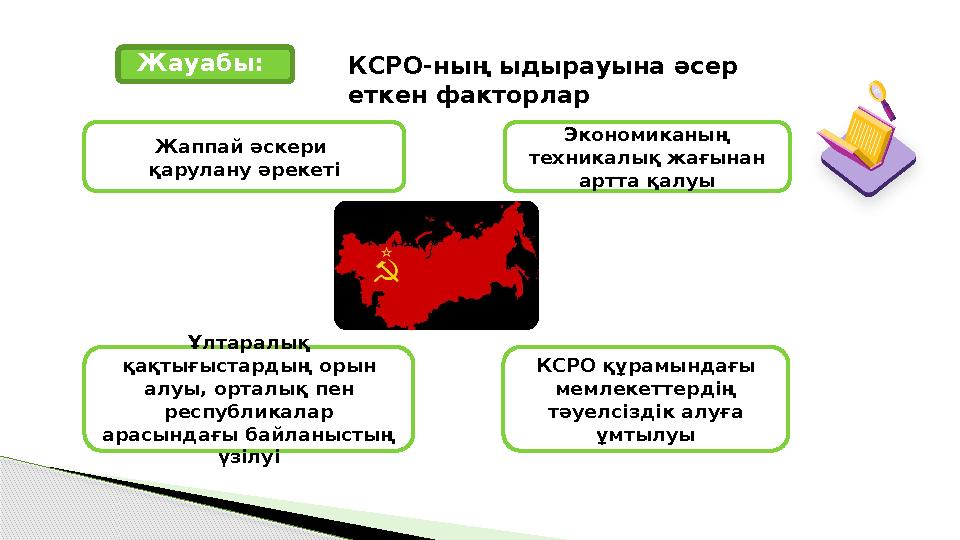 Жауабы:

КСРО-ның ыдырауына әсер еткен факторлар

Жаппай әскери қарулану әрекеті

Экономиканың техникалық жағынан артта қалуы

Ұлтаралық қақтығыстардың орын алуы, орталық пен республикалар арасындағы байланыстың үзілуі

КСРО құрамындағы мемлекеттердің тәуелсіздік алуға ұмтылуы